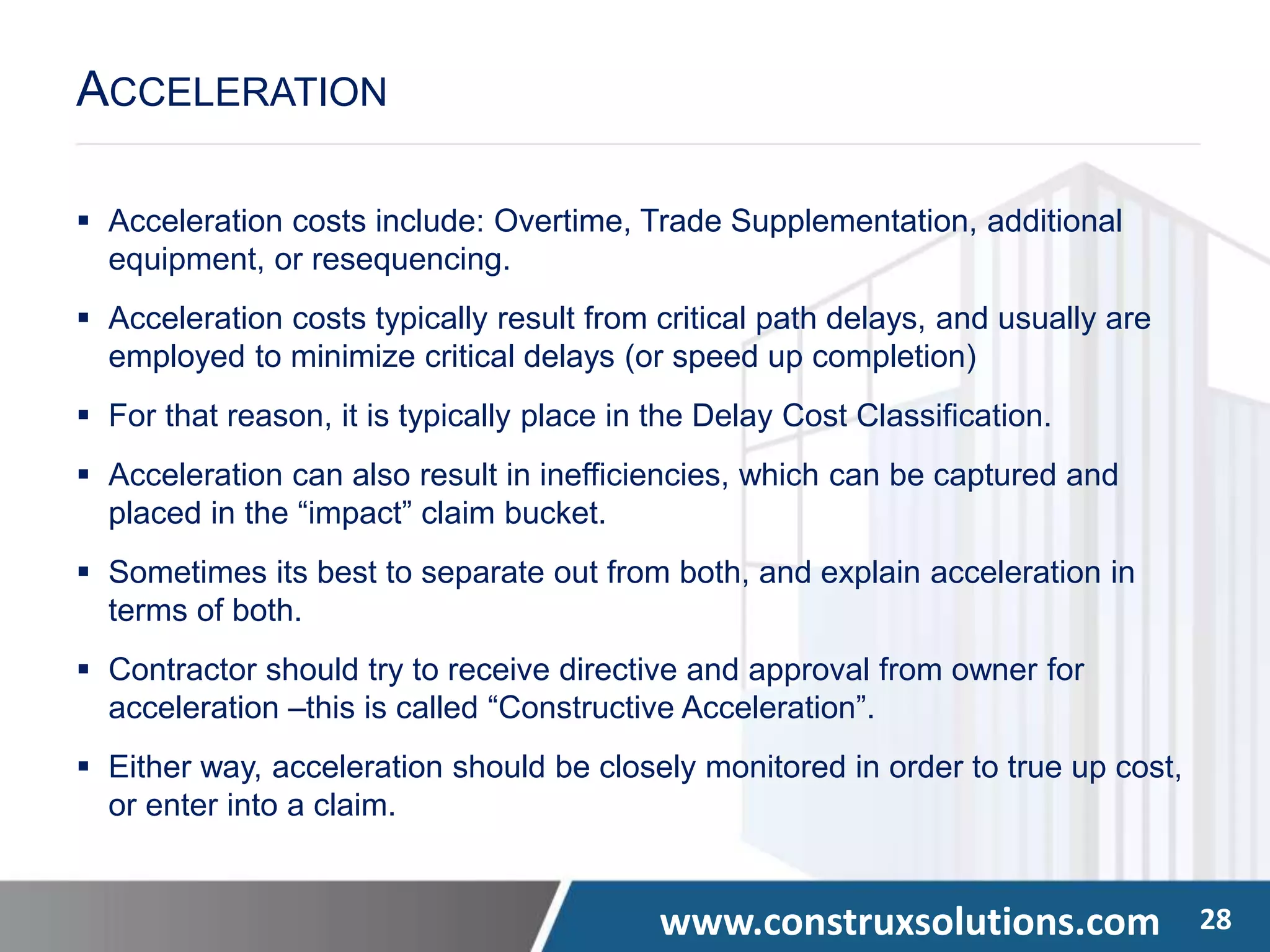 ACCELERATION

▪ Acceleration costs include: Overtime, Trade Supplementation, additional equipment, or resequencing.

▪ Acceleration costs typically result from critical path delays, and usually are employed to minimize critical delays (or speed up completion)

▪ For that reason, it is typically place in the Delay Cost Classification.

▪ Acceleration can also result in inefficiencies, which can be captured and placed in the “impact” claim bucket.

▪ Sometimes its best to separate out from both, and explain acceleration in terms of both.

▪ Contractor should try to receive directive and approval from owner for acceleration –this is called “Constructive Acceleration”.

▪ Either way, acceleration should be closely monitored in order to true up cost, or enter into a claim.

www.construxsolutions.com 28